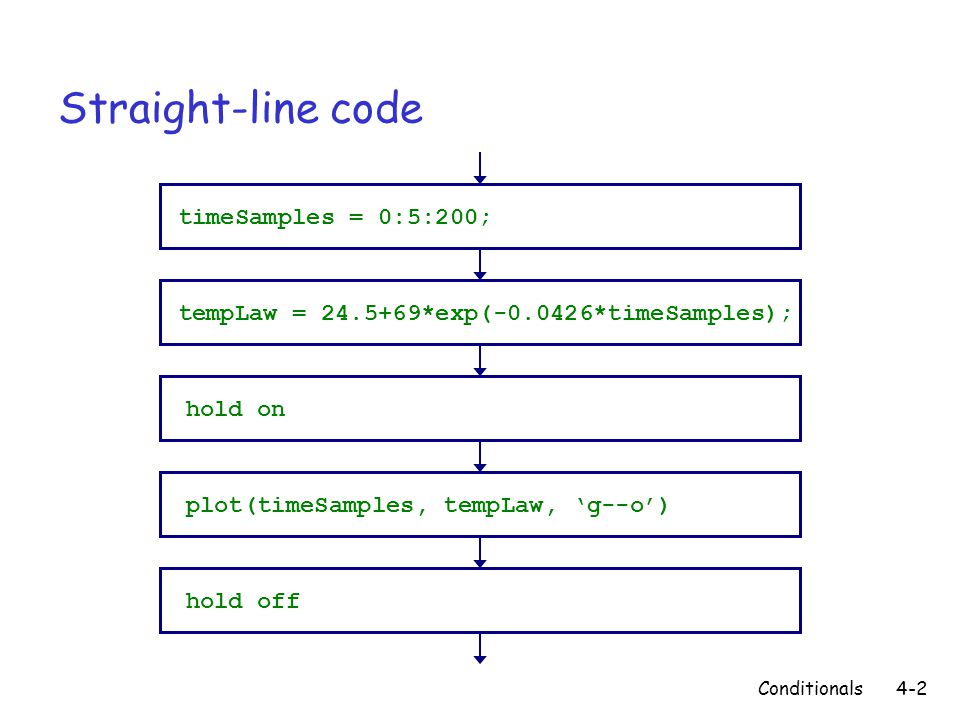 Straight-line code

timeSamples = 0:5:200;

tempLaw = 24.5+69*exp(-0.0426*timeSamples);

hold on

plot(timeSamples, tempLaw, ‘g--o’)

hold off

Conditionals 4-2